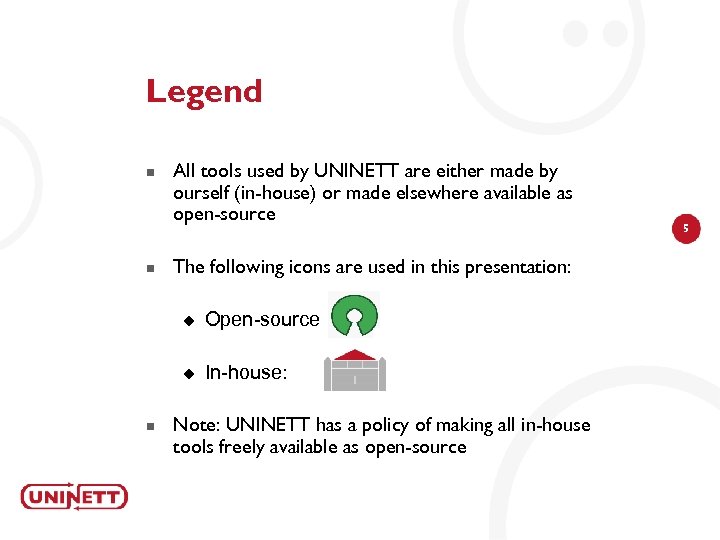 Legend

All tools used by UNINETT are either made by ourself (in-house) or made elsewhere available as open-source

5

The following icons are used in this presentation:

Open-source

In-house:

Note: UNINETT has a policy of making all in-house tools freely available as open-source

UNINETT